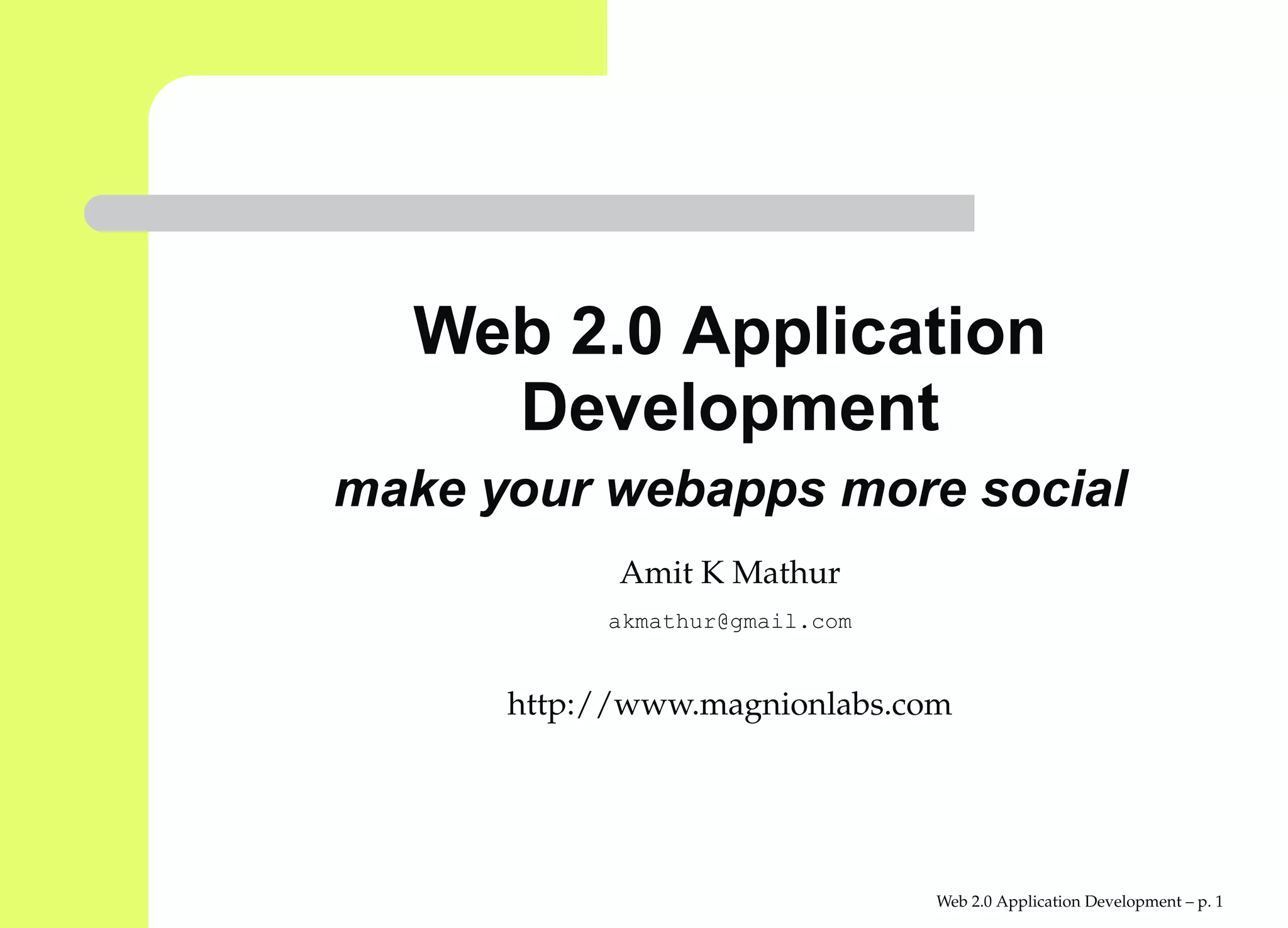 Web 2.0 Application Development

make your webapps more social

Amit K Mathur

akmathur@gmail.com

http://www.magnionlabs.com

Web 2.0 Application Development – p. 1